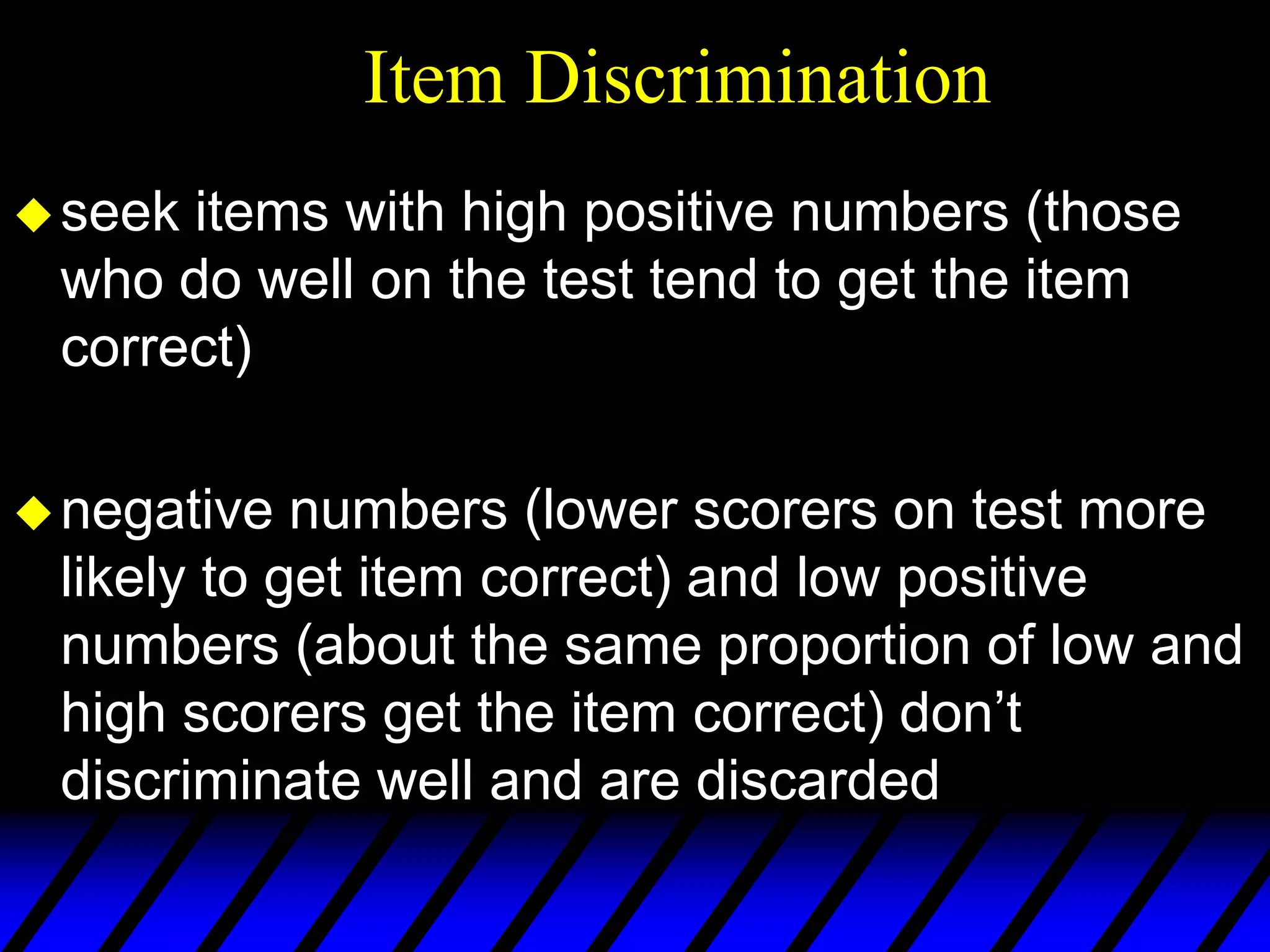 Item Discrimination

◆ seek items with high positive numbers (those who do well on the test tend to get the item correct)

◆ negative numbers (lower scorers on test more likely to get item correct) and low positive numbers (about the same proportion of low and high scorers get the item correct) don’t discriminate well and are discarded